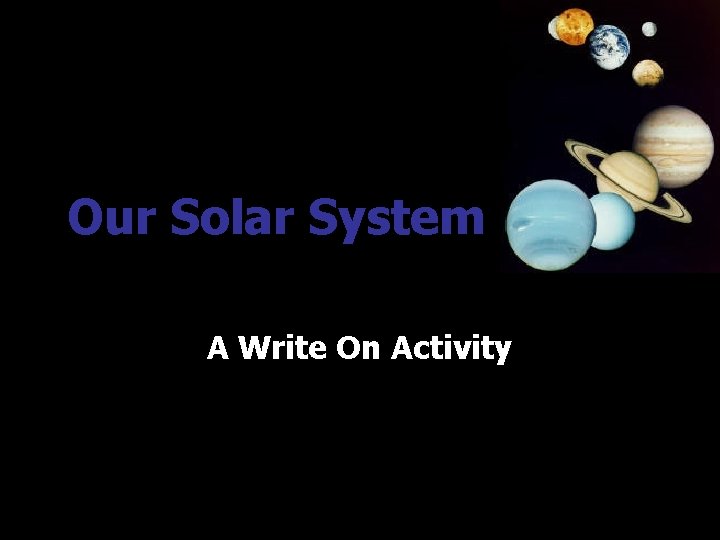 Our Solar System

A Write On Activity